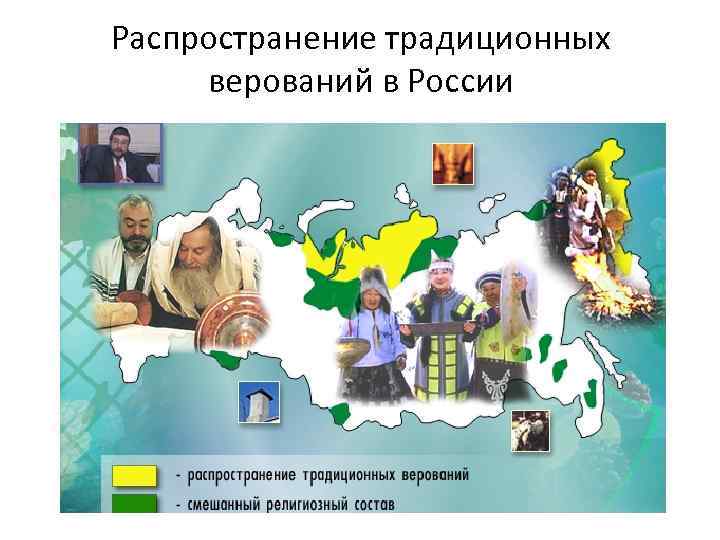 Распространение традиционных верований в России

- распространение традиционных верований

- смешанный религиозный состав